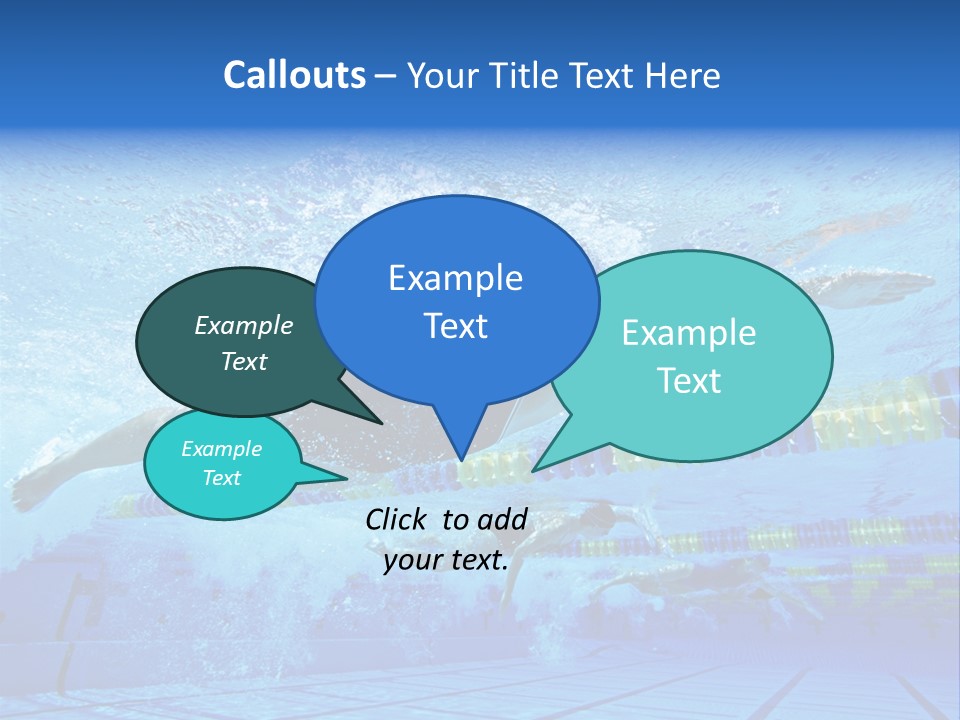 Callouts – Your Title Text Here

Example Text

Example Text

Example Text

Example Text

Click to add your text.